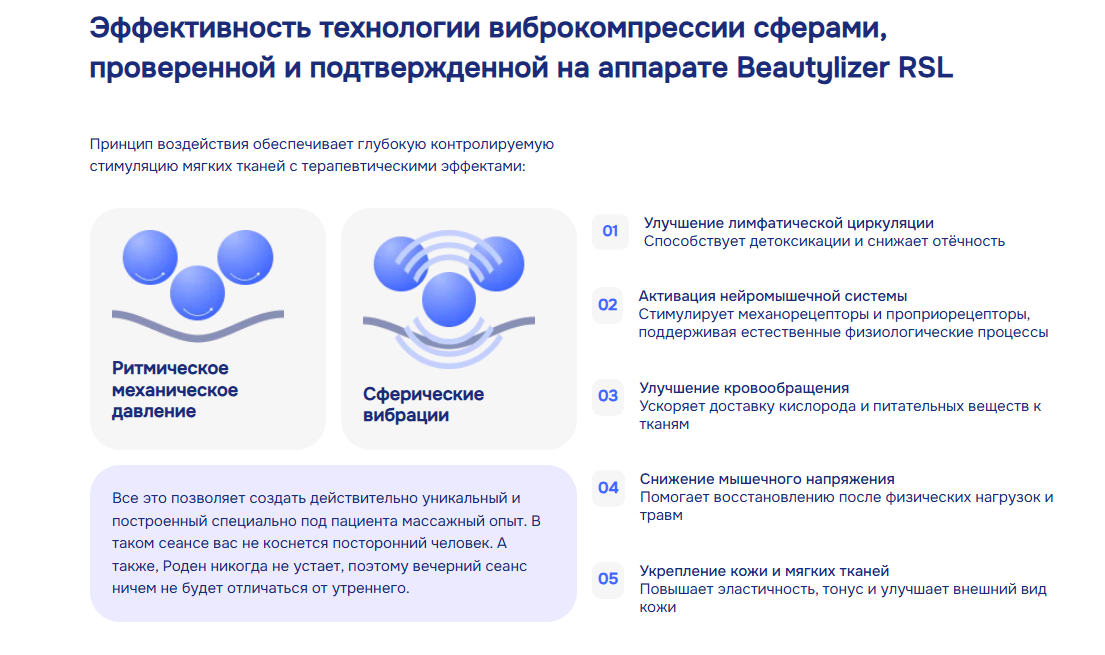 Эффективность технологии виброкомпрессии сферами, проверенной и подтвержденной на аппарате Beautylizer RSL

Принцип воздействия обеспечивает глубокую контролируемую стимуляцию мягких тканей с терапевтическими эффектами:

Ритмическое механическое давление

Сферические вибрации

Все это позволяет создать действительно уникальный и построенный специально под пациента массажный опыт. В таком сеансе вас не коснется посторонний человек. А также, Роден никогда не устает, поэтому вечерний сеанс ничем не будет отличаться от утреннего.

01
Улучшение лимфатической циркуляции
Способствует детоксикации и снижает отёчность

02
Активация нейромышечной системы
Стимулирует механорецепторы и проприорецепторы, поддерживая естественные физиологические процессы

03
Улучшение кровообращения
Ускоряет доставку кислорода и питательных веществ к тканям

04
Снижение мышечного напряжения
Помогает восстановлению после физических нагрузок и травм

05
Укрепление кожи и мягких тканей
Повышает эластичность, тонус и улучшает внешний вид кожи